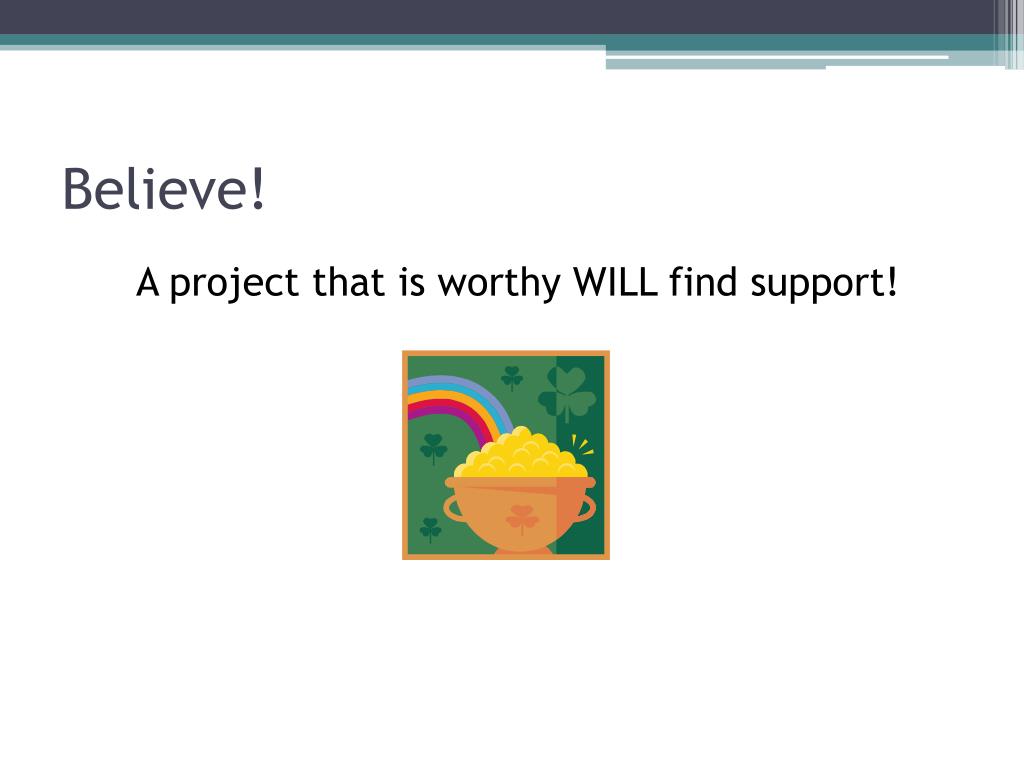 Believe!

A project that is worthy WILL find support!